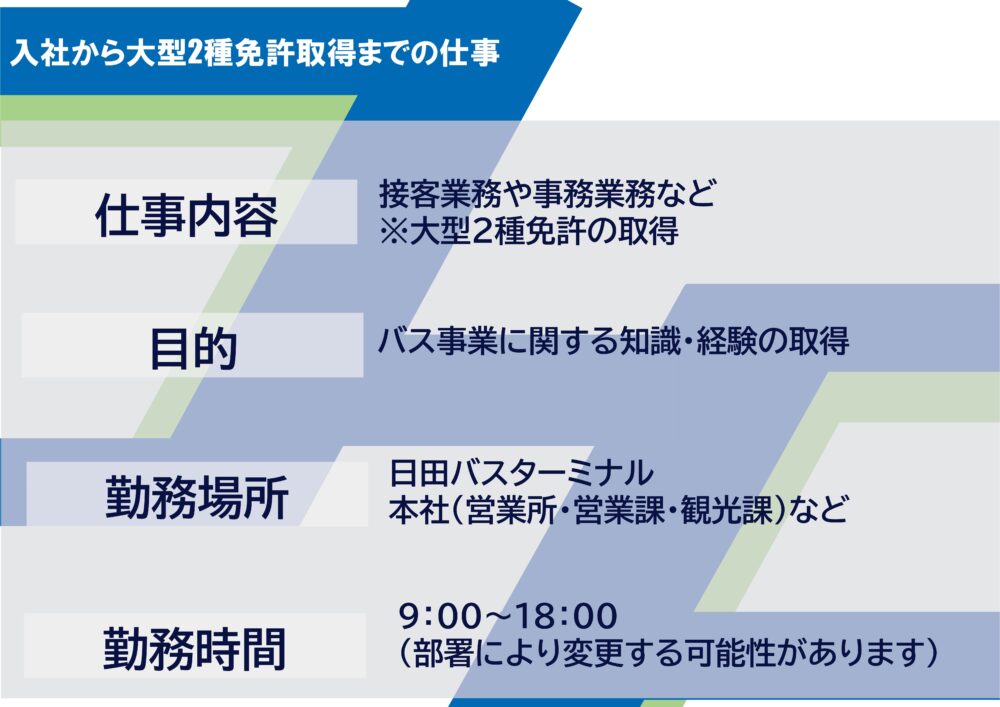 入社から大型2種免許取得までの仕事

仕事内容

接客業務や事務業務など
※大型2種免許の取得

目的

バス事業に関する知識・経験の取得

勤務場所

日田バスターミナル
本社(営業所・営業課・観光課)など

勤務時間

9:00~18:00
(部署により変更する可能性があります)